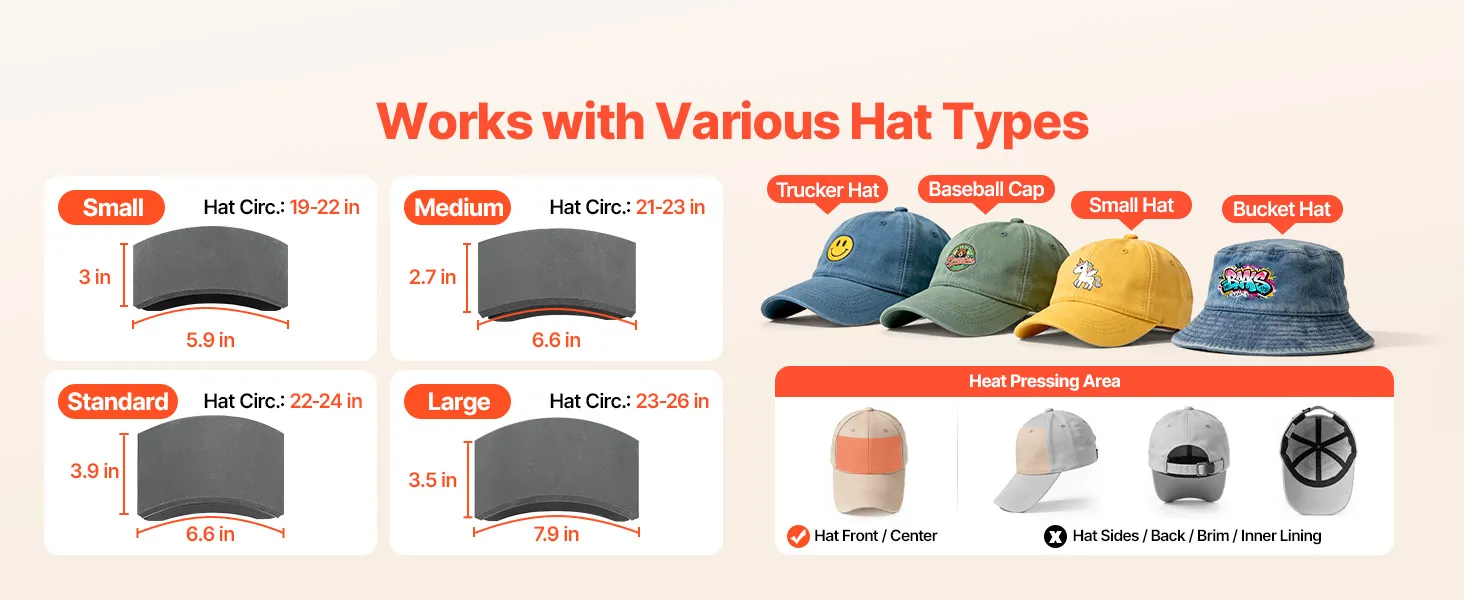 Works with Various Hat Types

Small
Hat Circ.: 19-22 in
3 in
5.9 in

Medium
Hat Circ.: 21-23 in
2.7 in
6.6 in

Standard
Hat Circ.: 22-24 in
3.9 in
6.6 in

Large
Hat Circ.: 23-26 in
3.5 in
7.9 in

Trucker Hat
Baseball Cap
Small Hat
Bucket Hat

Heat Pressing Area
Hat Front / Center
Hat Sides / Back / Brim / Inner Lining